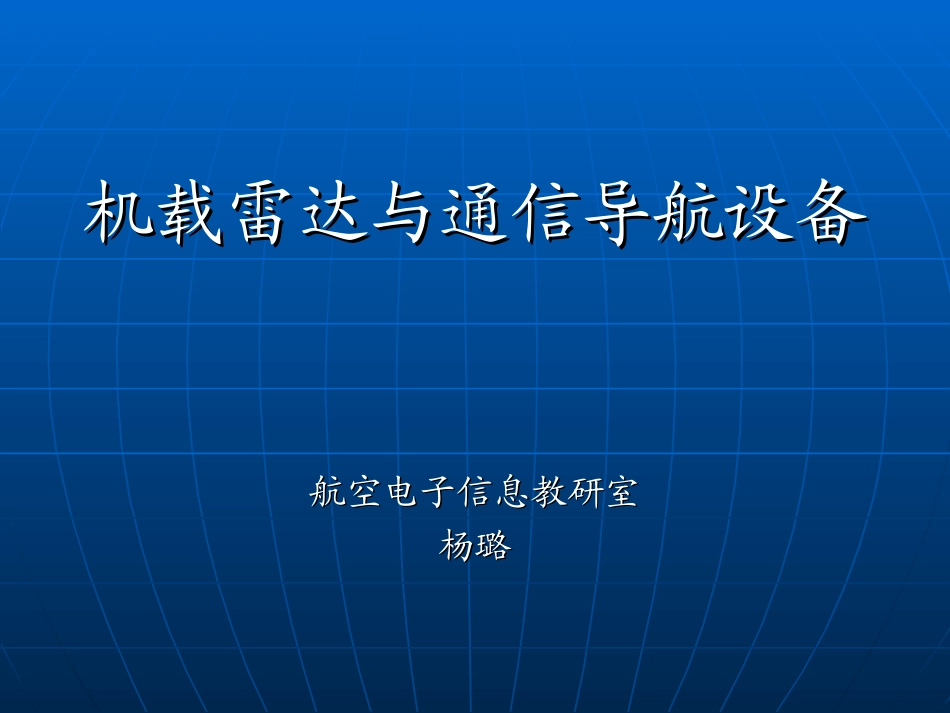 机载雷达与通信导航设备

航空电子信息教研室
杨璐